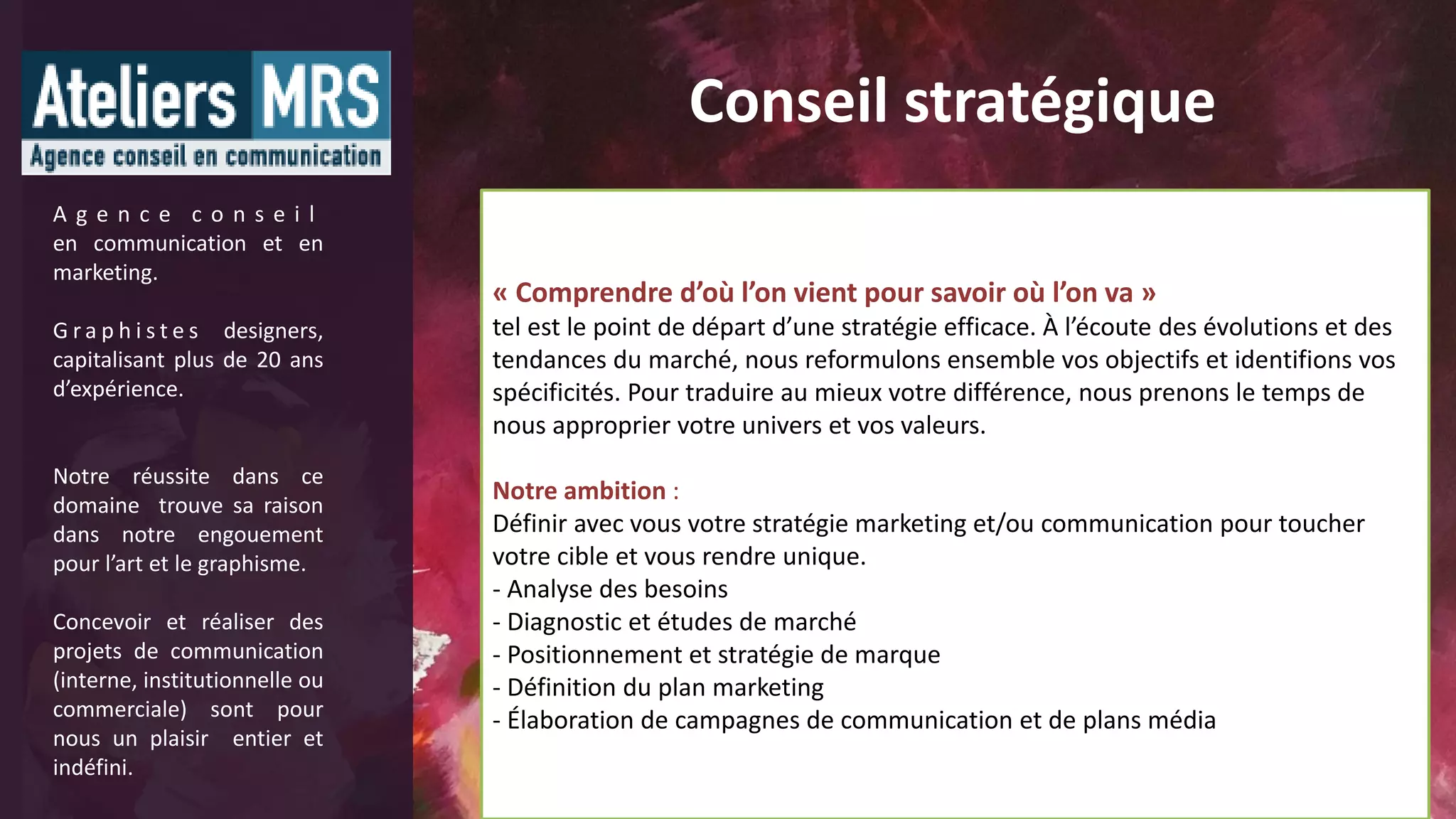 Ateliers MRS
Agence conseil en communication

Agence conseil en communication et en marketing.

Graphistes designers, capitalisant plus de 20 ans d'expérience.

Notre réussite dans ce domaine trouve sa raison dans notre engouement pour l'art et le graphisme.

Concevoir et réaliser des projets de communication (interne, institutionnelle ou commerciale) sont pour nous un plaisir entier et indéfini.

Conseil stratégique

« Comprendre d'où l'on vient pour savoir où l'on va »
tel est le point de départ d'une stratégie efficace. À l'écoute des évolutions et des tendances du marché, nous reformulons ensemble vos objectifs et identifions vos spécificités. Pour traduire au mieux votre différence, nous prenons le temps de nous approprier votre univers et vos valeurs.

Notre ambition :
Définir avec vous votre stratégie marketing et/ou communication pour toucher votre cible et vous rendre unique.
- Analyse des besoins
- Diagnostic et études de marché
- Positionnement et stratégie de marque
- Définition du plan marketing
- Élaboration de campagnes de communication et de plans média